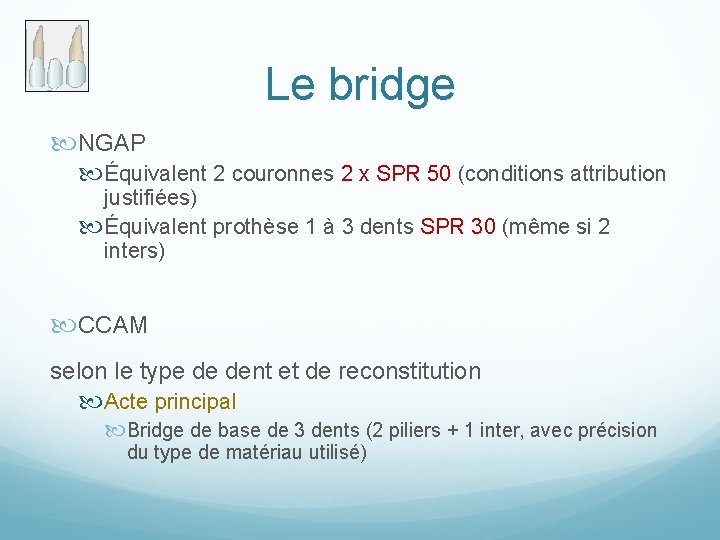 Le bridge

NGAP

Équivalent 2 couronnes 2 x SPR 50 (conditions attribution justifiées)

Équivalent prothèse 1 à 3 dents SPR 30 (même si 2 inters)

CCAM

selon le type de dent et de reconstitution

Acte principal

Bridge de base de 3 dents (2 piliers + 1 inter, avec précision du type de matériau utilisé)